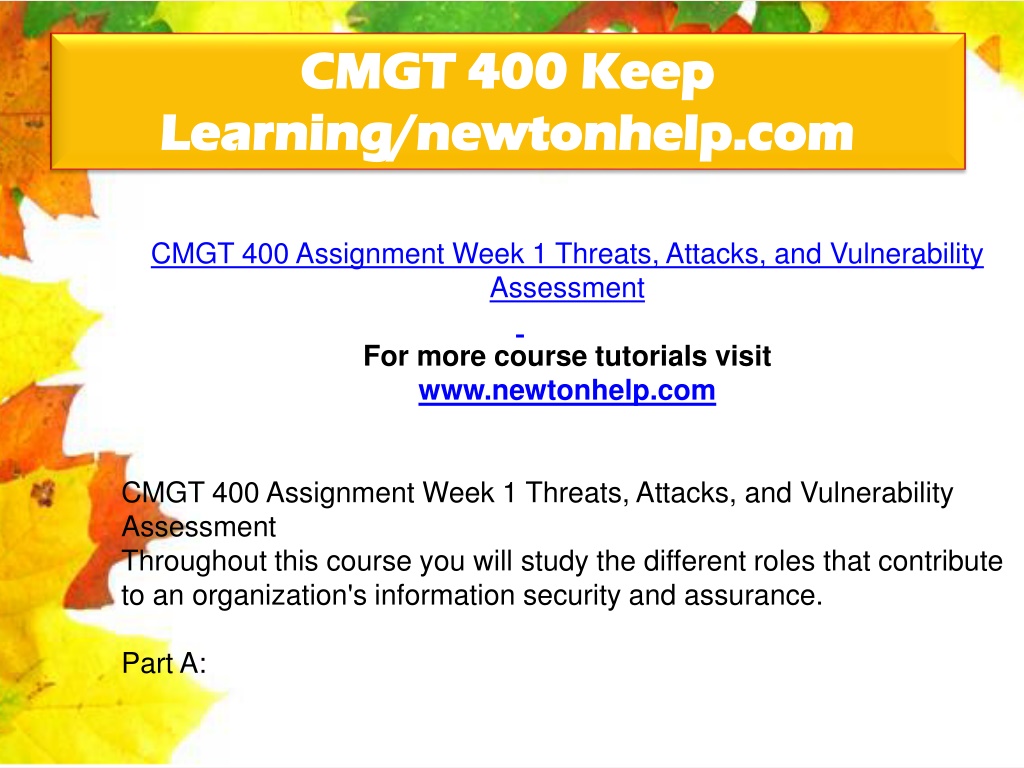 CMGT 400 Keep Learning/newtonhelp.com

CMGT 400 Assignment Week 1 Threats, Attacks, and Vulnerability Assessment

For more course tutorials visit
www.newtonhelp.com

CMGT 400 Assignment Week 1 Threats, Attacks, and Vulnerability Assessment
Throughout this course you will study the different roles that contribute to an organization's information security and assurance.

Part A: